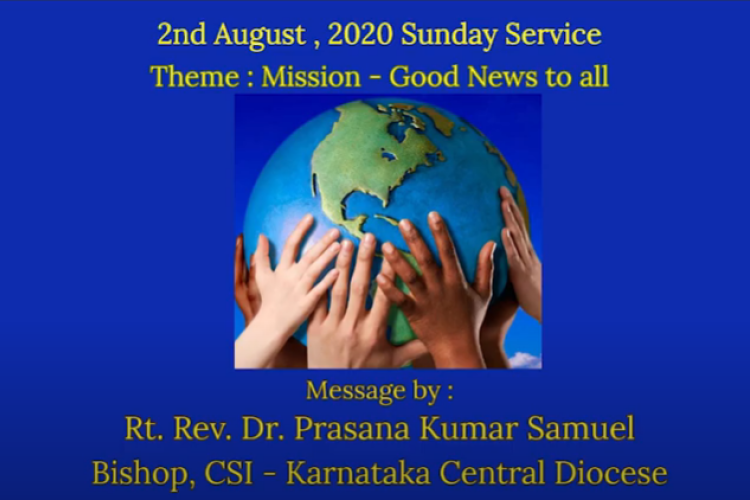 2nd August , 2020 Sunday Service
Theme : Mission - Good News to all

Message by :
Rt. Rev. Dr. Prasana Kumar Samuel
Bishop, CSI - Karnataka Central Diocese